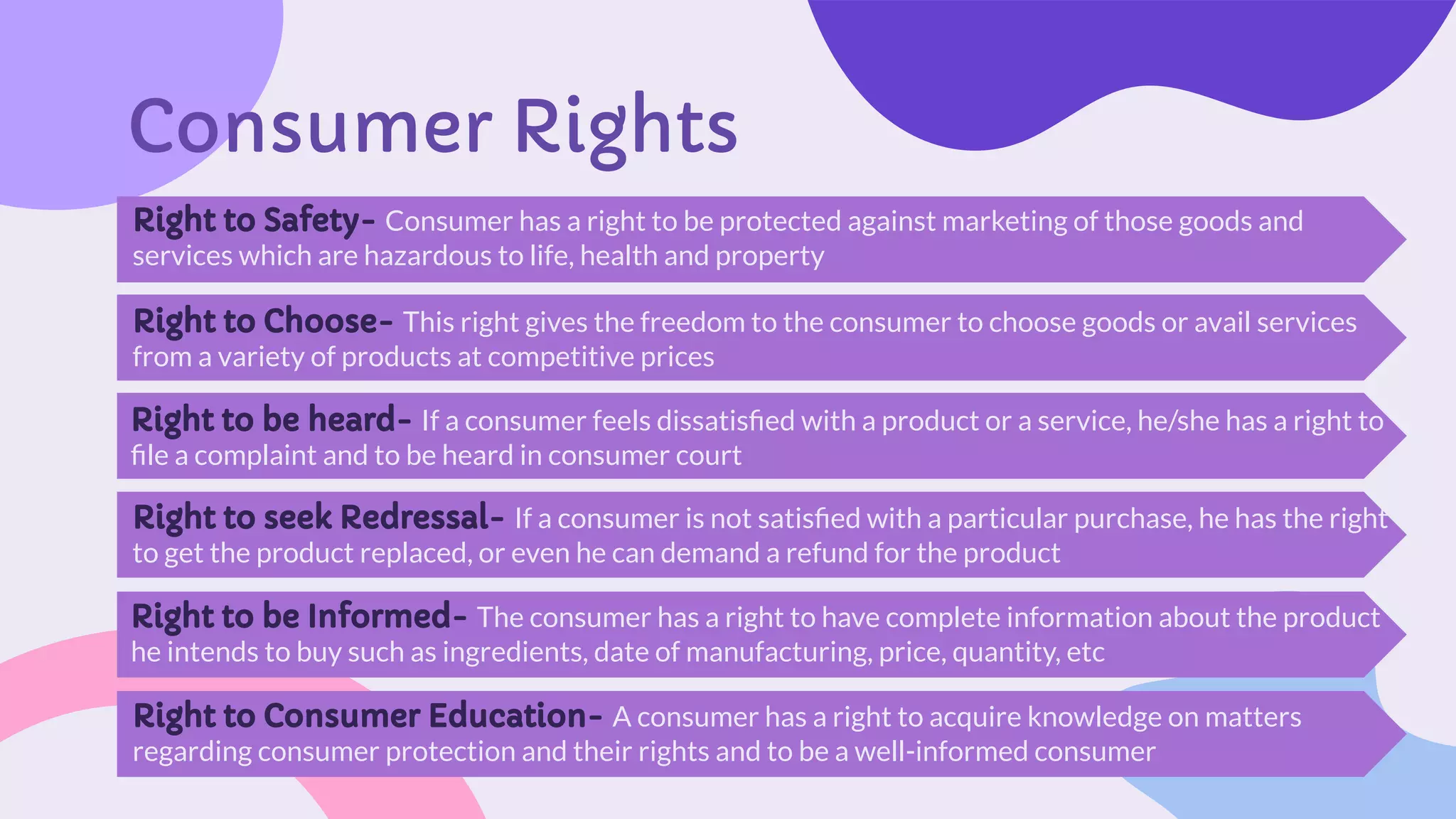 Consumer Rights

Right to Safety- Consumer has a right to be protected against marketing of those goods and services which are hazardous to life, health and property

Right to Choose- This right gives the freedom to the consumer to choose goods or avail services from a variety of products at competitive prices

Right to be heard- If a consumer feels dissatisfied with a product or a service, he/she has a right to file a complaint and to be heard in consumer court

Right to seek Redressal- If a consumer is not satisfied with a particular purchase, he has the right to get the product replaced, or even he can demand a refund for the product

Right to be Informed- The consumer has a right to have complete information about the product he intends to buy such as ingredients, date of manufacturing, price, quantity, etc

Right to Consumer Education- A consumer has a right to acquire knowledge on matters regarding consumer protection and their rights and to be a well-informed consumer